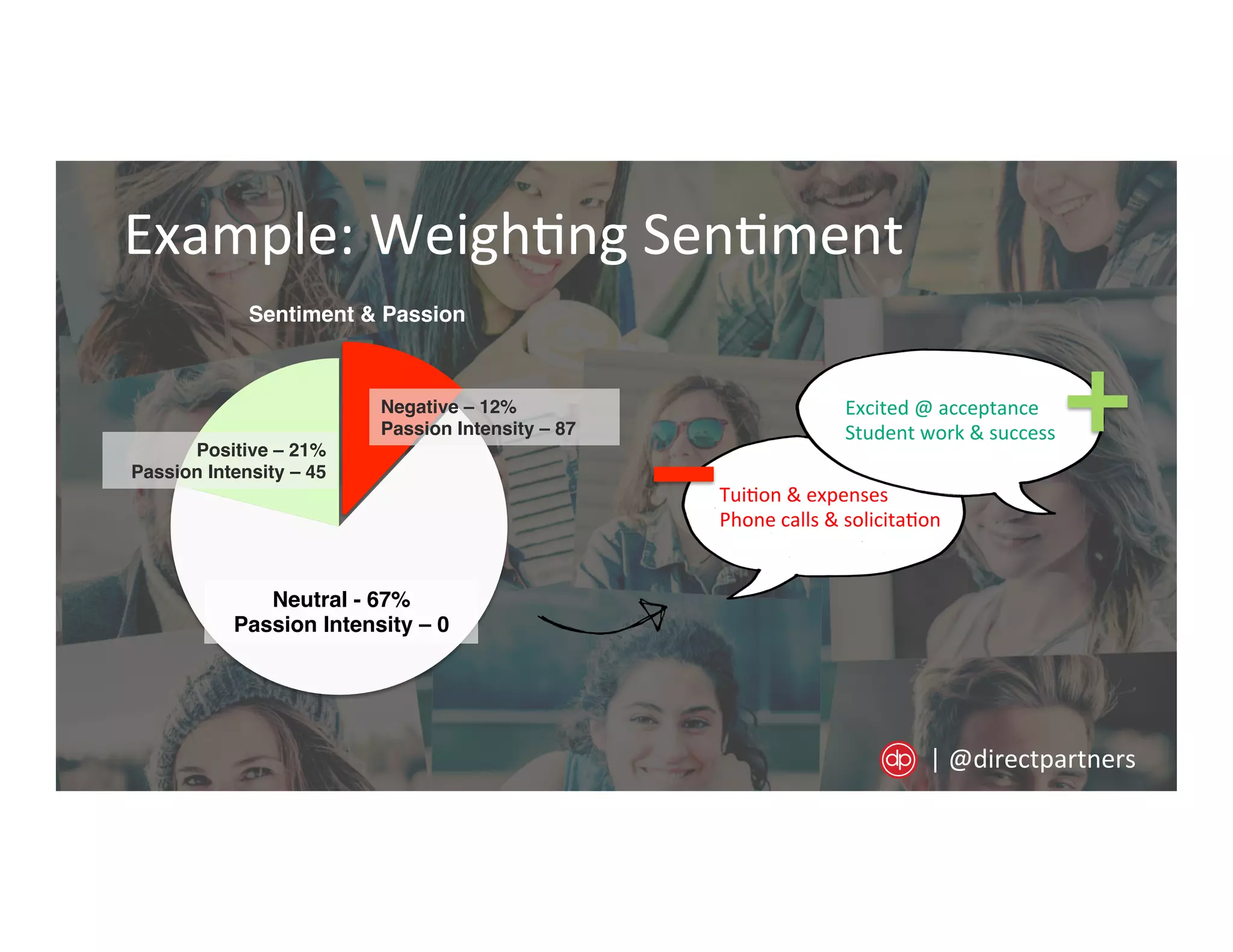 Example: Weighting Sentiment

Sentiment & Passion

Negative – 12%
Passion Intensity – 87

Positive – 21%
Passion Intensity – 45

Neutral - 67%
Passion Intensity – 0

Excited @ acceptance
Student work & success

Tuition & expenses
Phone calls & solicitation

dp | @directpartners